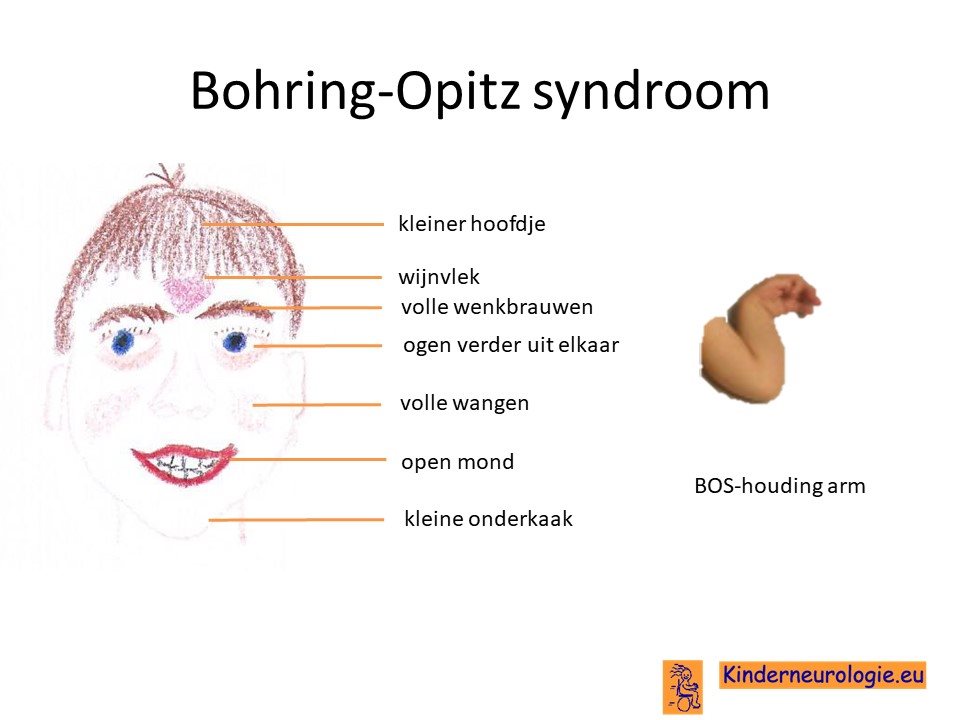 Bohring-Opitz syndroom

kleiner hoofdje

wijnvlek

volle wenkbrauwen

ogen verder uit elkaar

volle wangen

open mond

kleine onderkaak

BOS-houding arm

Kinderneurologie.eu